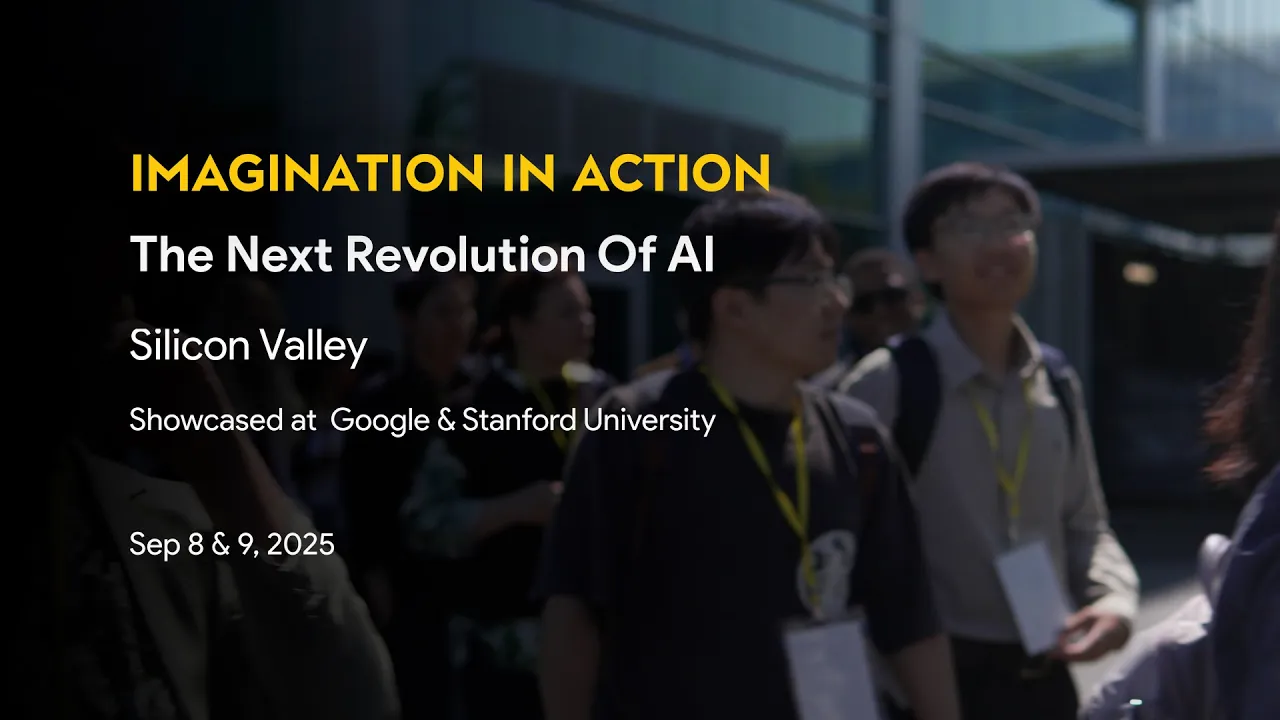 IMAGINATION IN ACTION

The Next Revolution Of AI

Silicon Valley

Showcased at Google & Stanford University

Sep 8 & 9, 2025